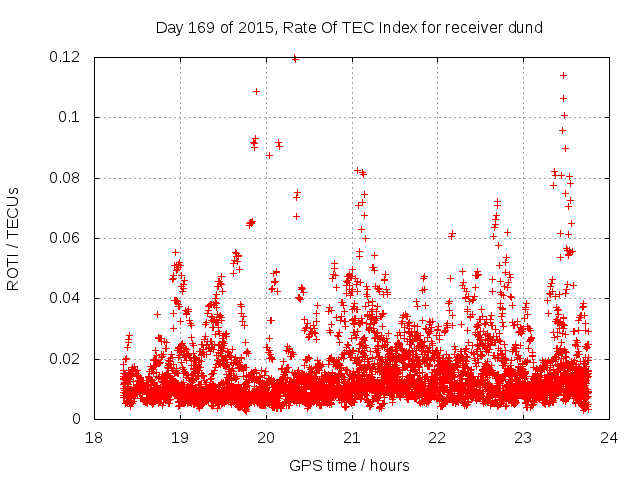 Day 169 of 2015, Rate Of TEC Index for receiver dund

ROTI / TECUs

0.12
0.1
0.08
0.06
0.04
0.02
0

18
19
20
21
22
23
24

GPS time / hours